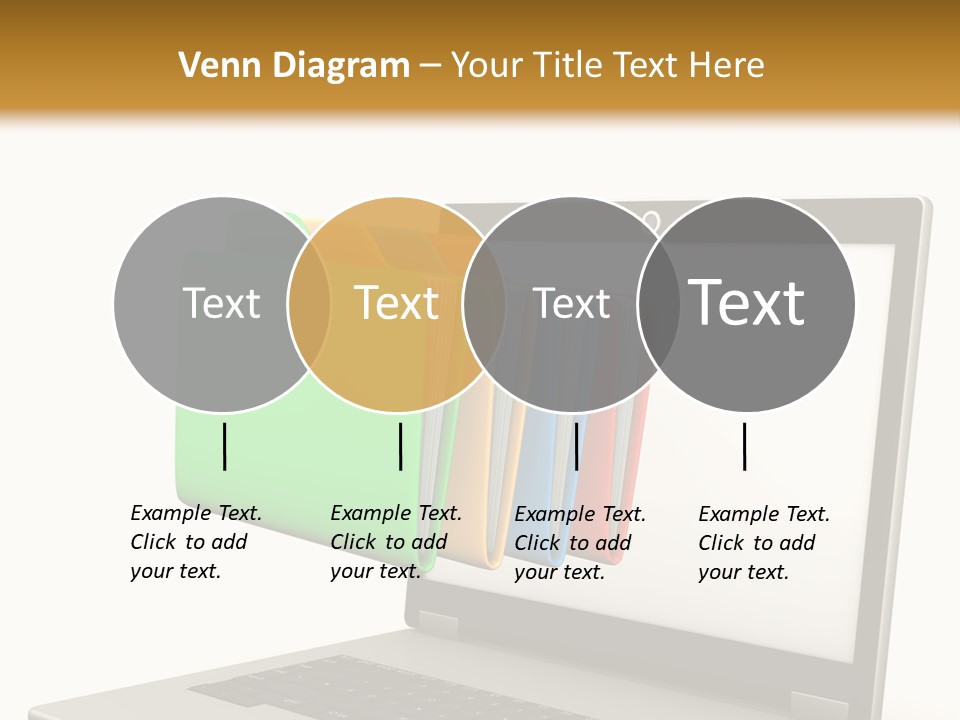 Venn Diagram – Your Title Text Here

Text

Text

Text

Text

Example Text. Click to add your text.

Example Text. Click to add your text.

Example Text. Click to add your text.

Example Text. Click to add your text.